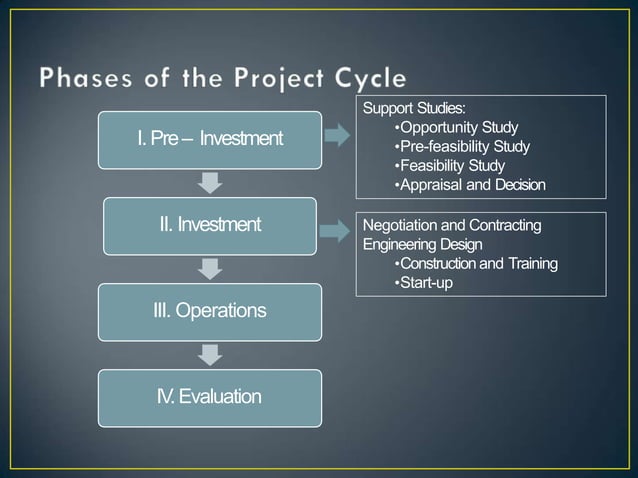 Phases of the Project Cycle

I. Pre – Investment

Support Studies:
•Opportunity Study
•Pre-feasibility Study
•Feasibility Study
•Appraisal and Decision

II. Investment

Negotiation and Contracting
Engineering Design
•Construction and Training
•Start-up

III. Operations

IV. Evaluation